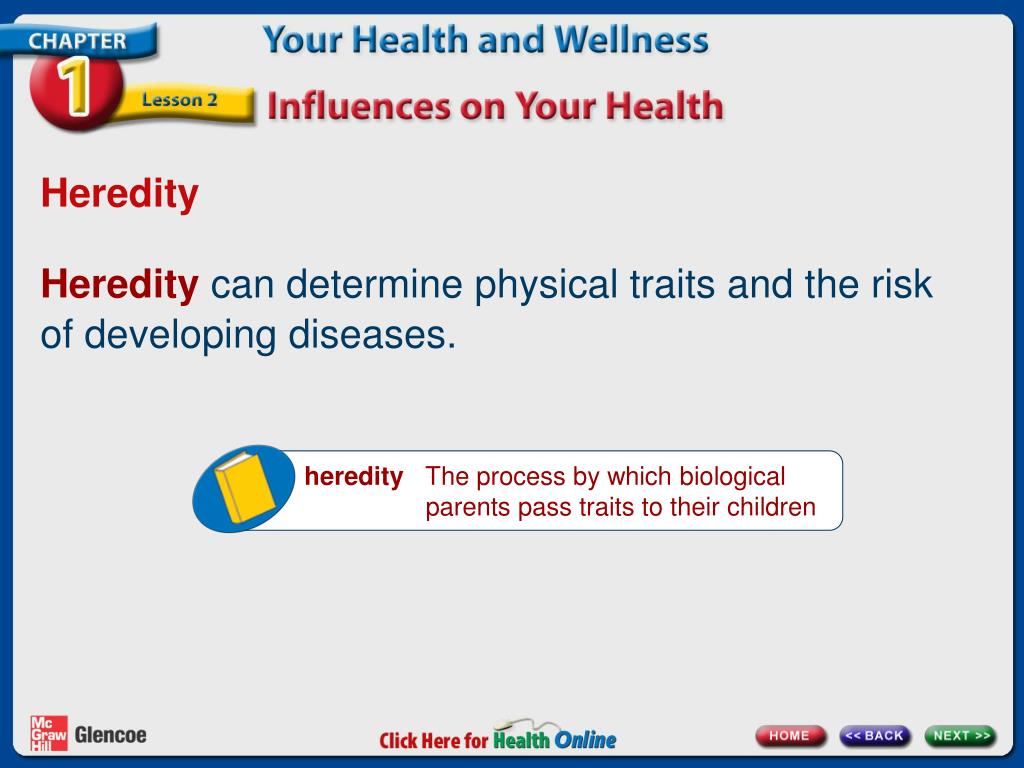 CHAPTER 1 Lesson 2

Your Health and Wellness

Influences on Your Health

Heredity

Heredity can determine physical traits and the risk of developing diseases.

heredity The process by which biological parents pass traits to their children

Mc Graw Hill Glencoe

Click Here for Health Online

HOME << BACK NEXT >>